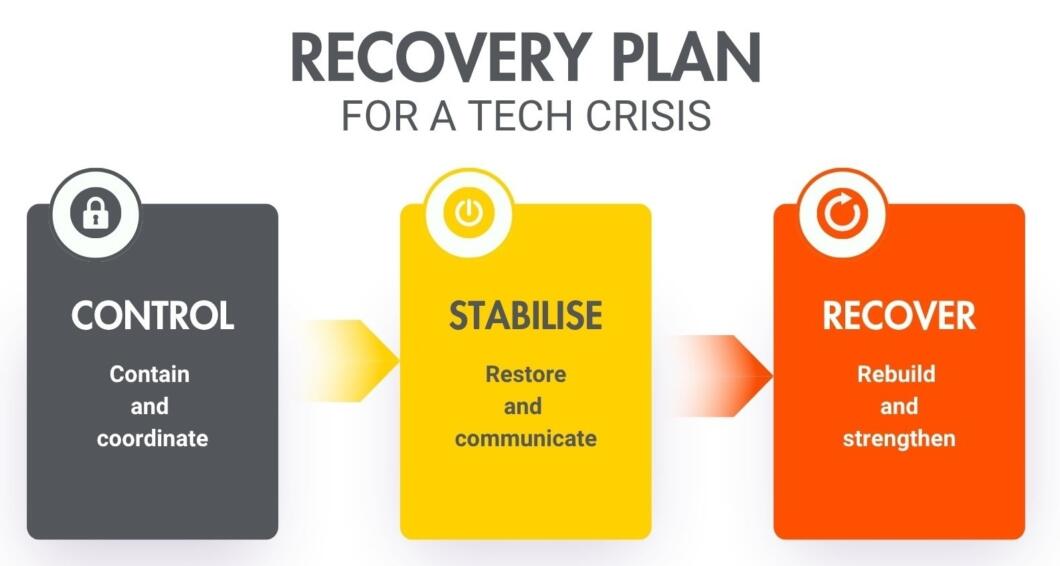 RECOVERY PLAN
FOR A TECH CRISIS

CONTROL
Contain and coordinate

STABILISE
Restore and communicate

RECOVER
Rebuild and strengthen